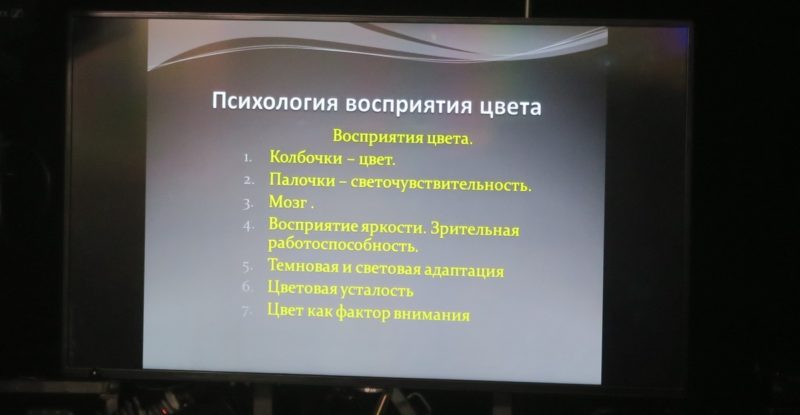 Психология восприятия цвета

Восприятия цвета.

1. Колбочки – цвет.
2. Палочки – светочувствительность.
3. Мозг .
4. Восприятие яркости. Зрительная работоспособность.
5. Темновая и световая адаптация
6. Цветовая усталость
7. Цвет как фактор внимания